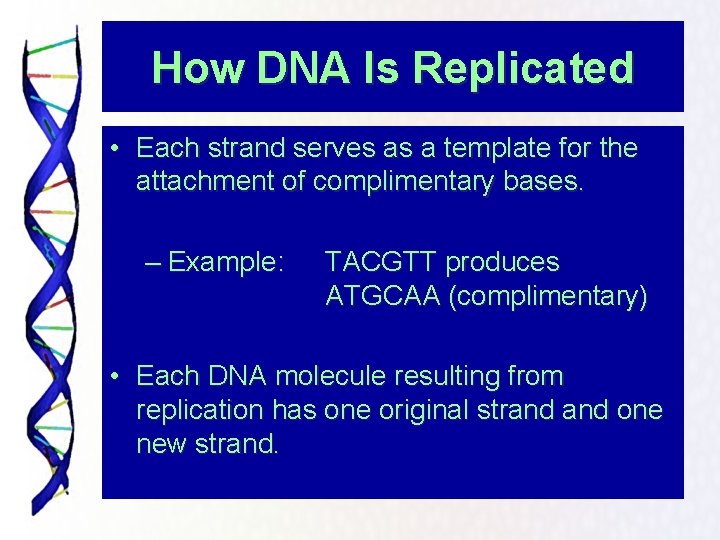 How DNA Is Replicated

• Each strand serves as a template for the attachment of complimentary bases.

– Example: TACGTT produces ATGCAA (complimentary)

• Each DNA molecule resulting from replication has one original strand and one new strand.